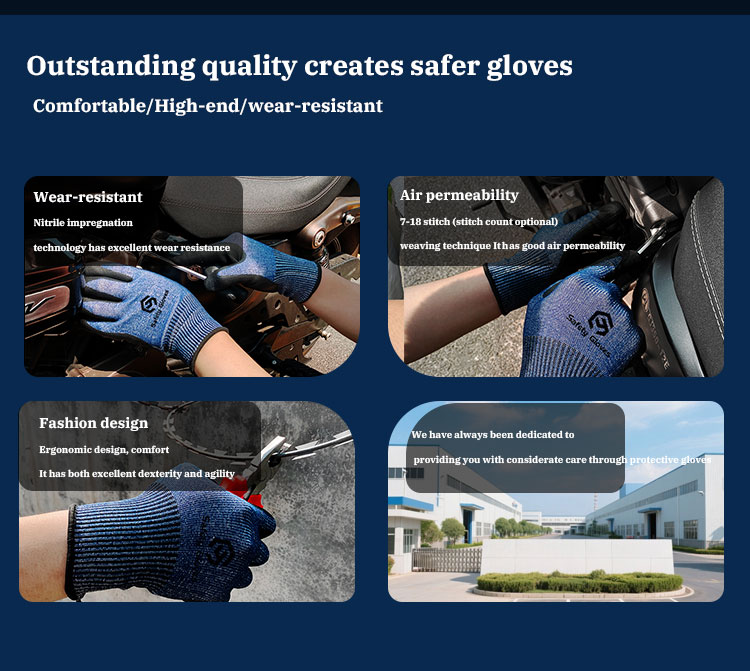 Outstanding quality creates safer gloves

Comfortable/High-end/wear-resistant

Wear-resistant

Nitrile impregnation

technology has excellent wear resistance

Safety Gloves

Air permeability

7-18 stitch (stitch count optional)

weaving technique It has good air permeability

Safety Gloves

Fashion design

Ergonomic design, comfort

It has both excellent dexterity and agility

We have always been dedicated to

providing you with considerate care through protective gloves